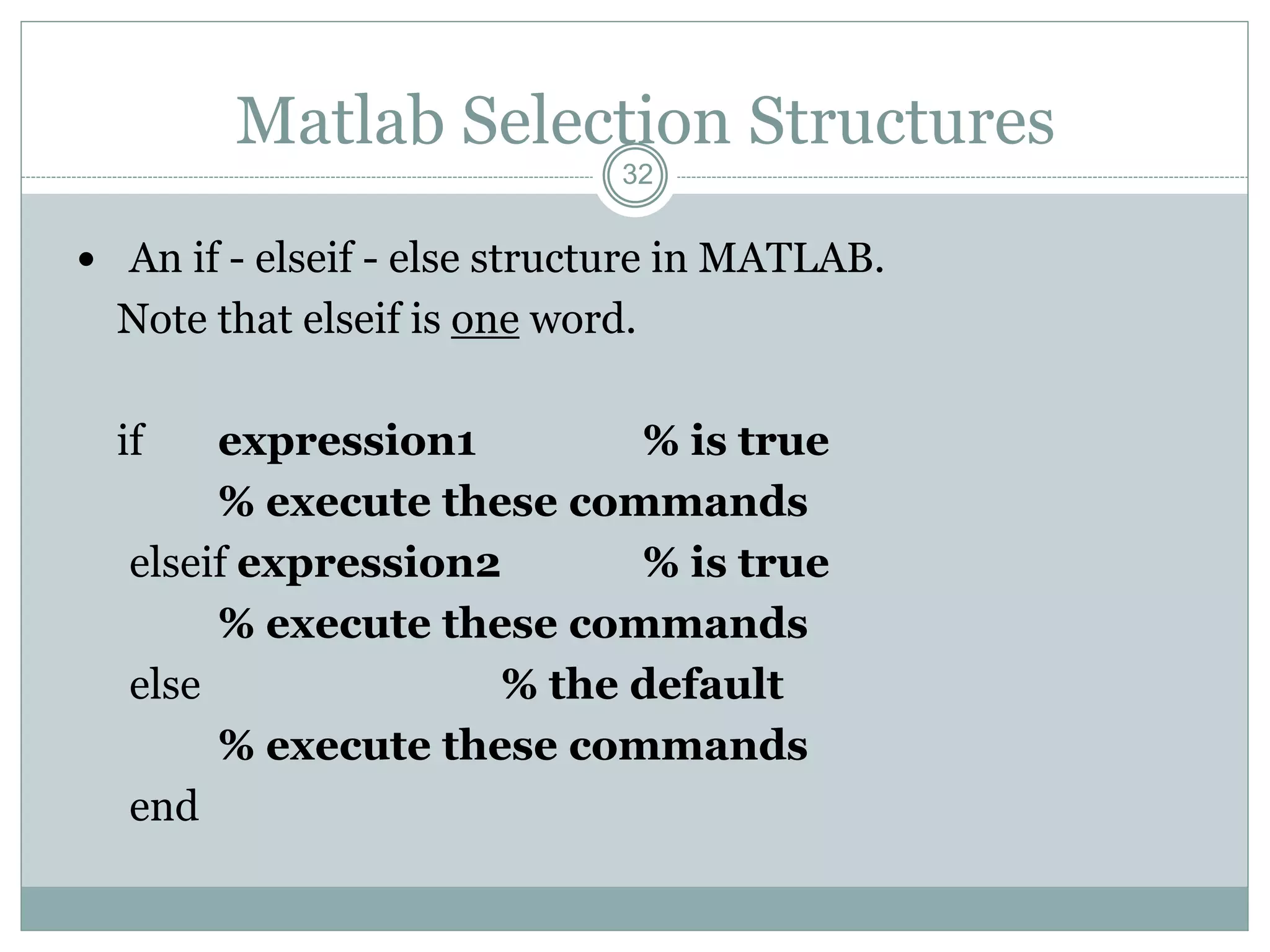 Matlab Selection Structures

32

• An if - elseif - else structure in MATLAB.
Note that elseif is one word.

if expression1 % is true
% execute these commands
elseif expression2 % is true
% execute these commands
else % the default
% execute these commands
end